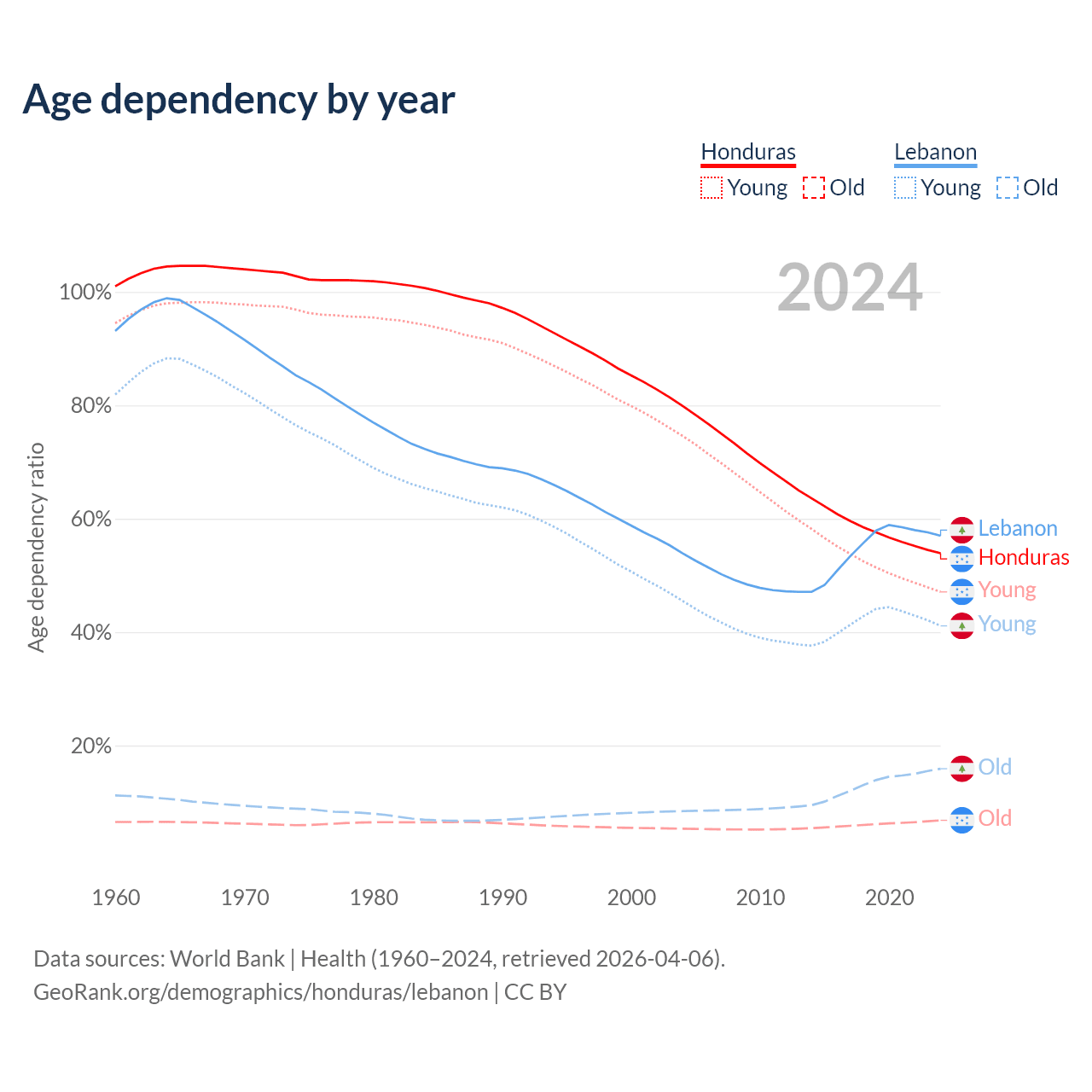 Age dependency by year

Honduras
Young Old

Lebanon
Young Old

2024

Age dependency ratio

100%
80%
60%
40%
20%

Lebanon
Honduras
Young
Young
Old
Old

1960 1970 1980 1990 2000 2010 2020

Data sources: World Bank | Health (1960–2024, retrieved 2026-04-06).
GeoRank.org/demographics/honduras/lebanon | CC BY